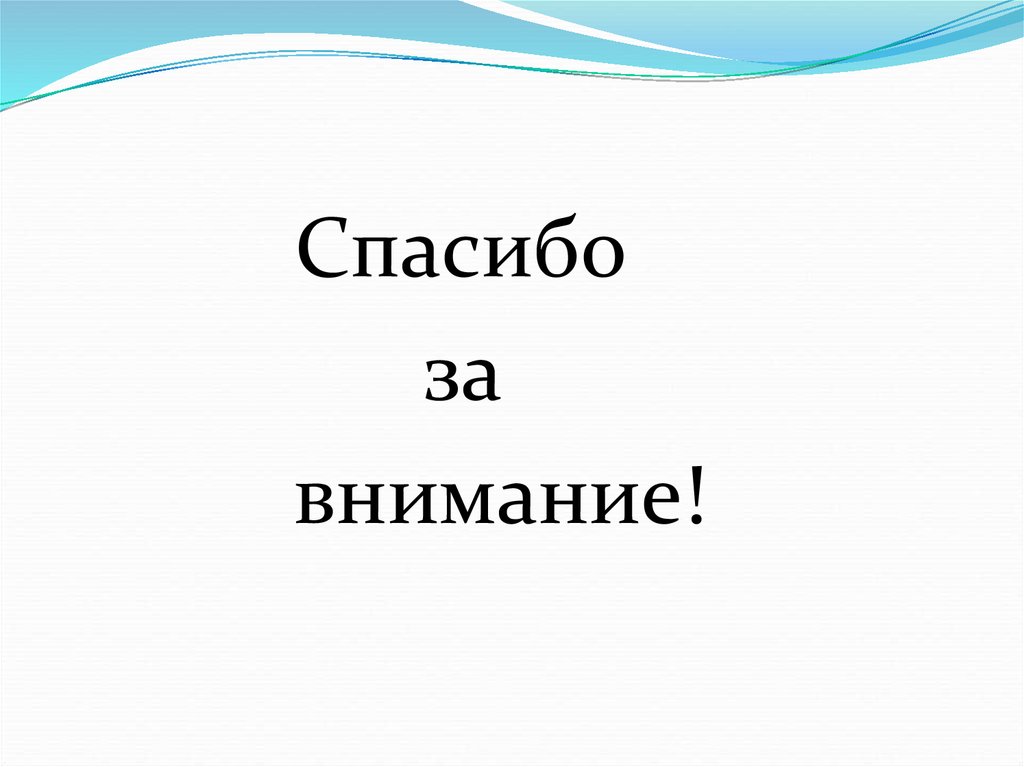 Спасибо
за
внимание!